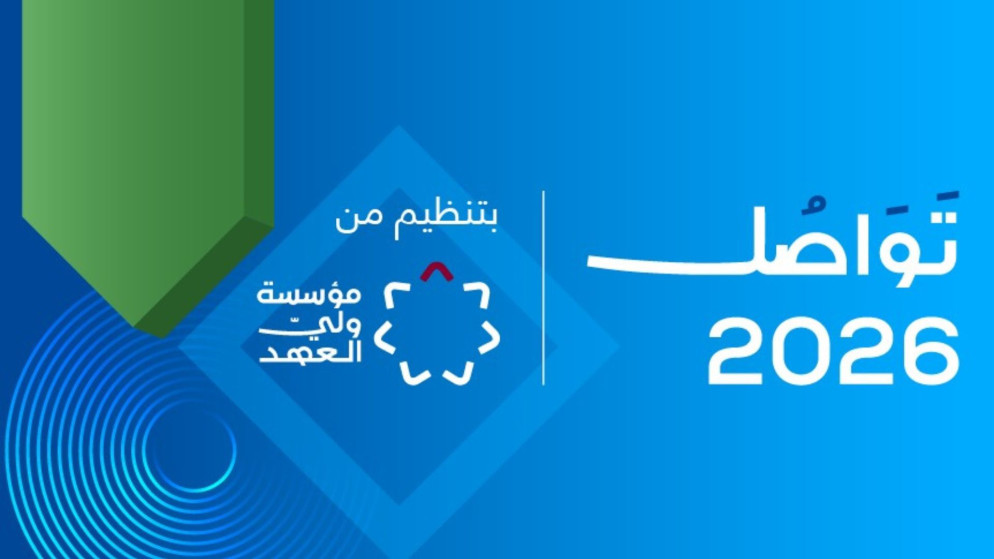 تَوَاصُل
2026

بتنظيم من
مؤسسة
وليّ
العهد